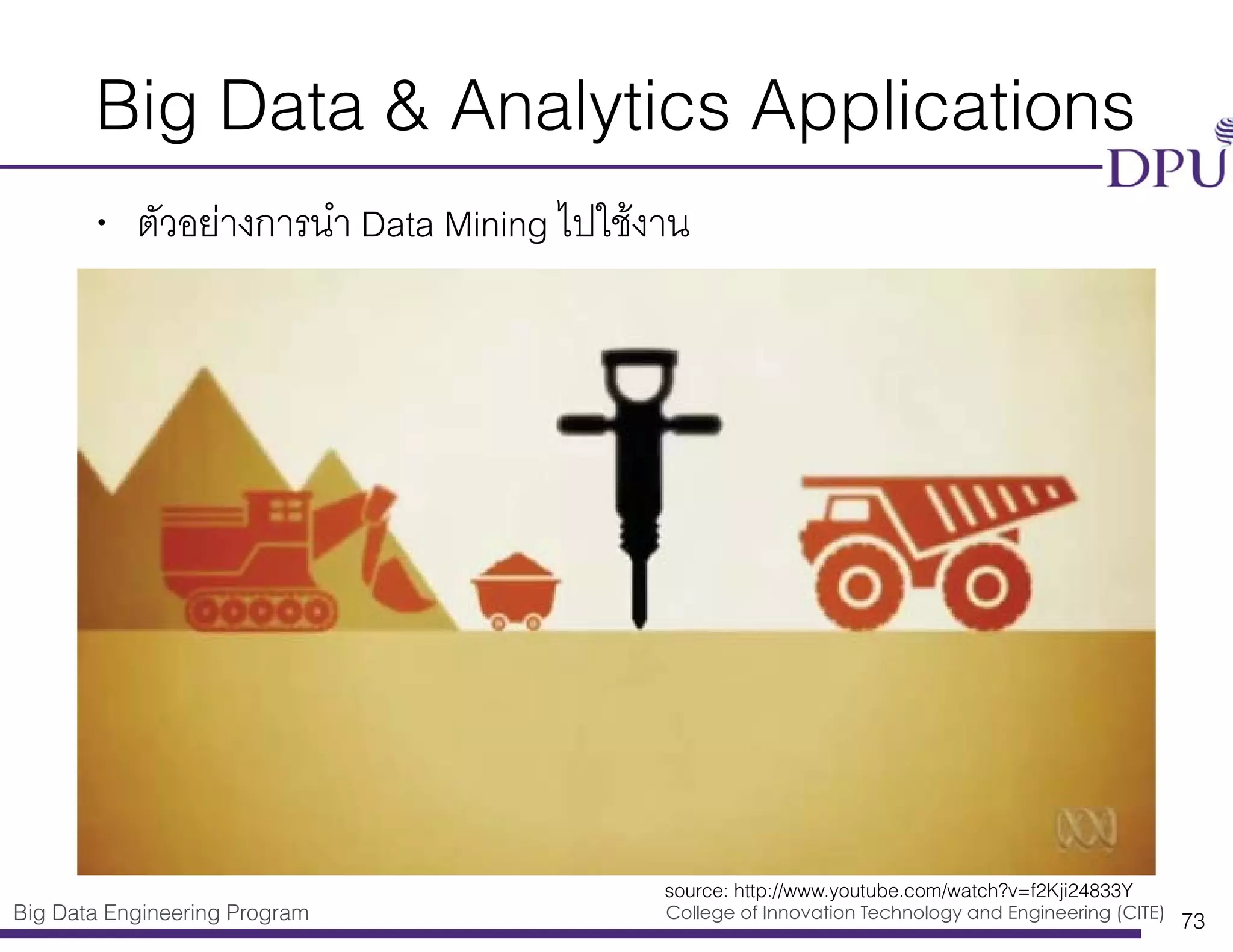 Big Data & Analytics Applications

DPU

• ตัวอย่างการนำ Data Mining ไปใช้งาน

source: http://www.youtube.com/watch?v=f2Kji24833Y

Big Data Engineering Program

College of Innovation Technology and Engineering (CITE)

73